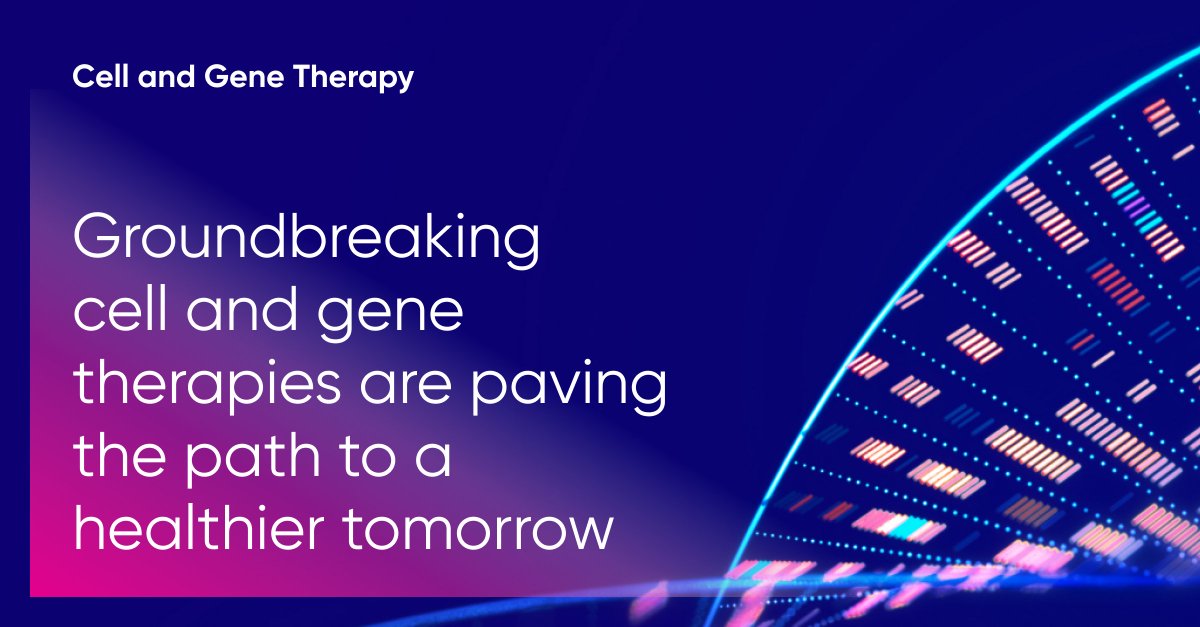 Cell and Gene Therapy

Groundbreaking cell and gene therapies are paving the path to a healthier tomorrow